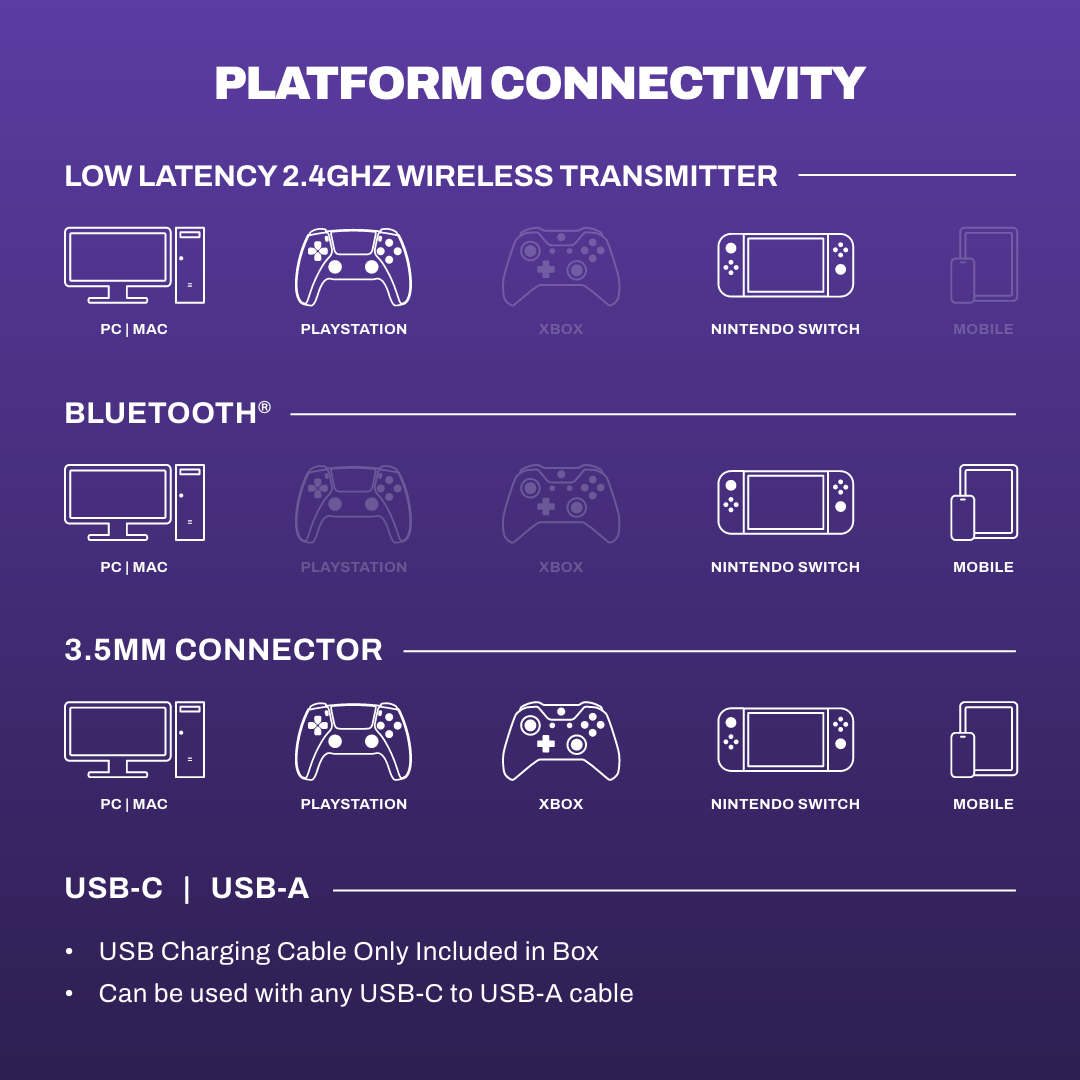 PLATFORM CONNECTIVITY

LOW LATENCY 2.4GHZ WIRELESS TRANSMITTER

PC | MAC
PLAYSTATION
XBOX
NINTENDO SWITCH
MOBILE

BLUETOOTH®

PC | MAC
PLAYSTATION
XBOX
NINTENDO SWITCH
MOBILE

3.5MM CONNECTOR

PC | MAC
PLAYSTATION
XBOX
NINTENDO SWITCH
MOBILE

USB-C | USB-A

• USB Charging Cable Only Included in Box
• Can be used with any USB-C to USB-A cable